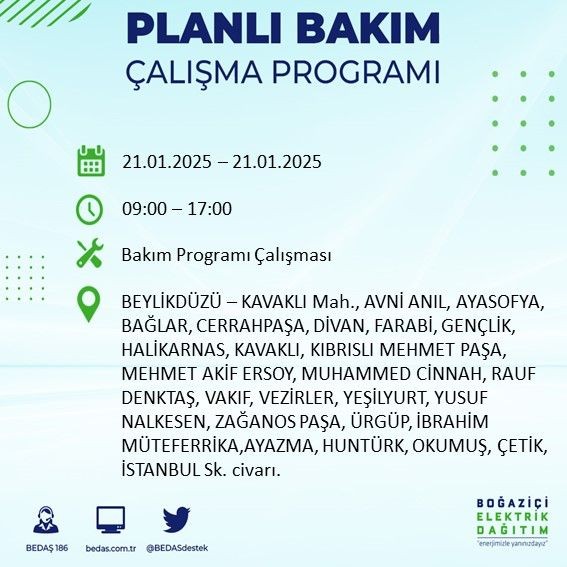 PLANLI BAKIM
ÇALIŞMA PROGRAMI

21.01.2025 – 21.01.2025

09:00 – 17:00

Bakım Programı Çalışması

BEYLİKDÜZÜ – KAVAKLI Mah., AVNİ ANIL, AYASOFYA, BAĞLAR, CERRAHPAŞA, DİVAN, FARABİ, GENÇLİK, HALİKARNAS, KAVAKLI, KIBRISLI MEHMET PAŞA, MEHMET AKİF ERSOY, MUHAMMED CİNNAH, RAUF DENKTAŞ, VAKIF, VEZİRLER, YEŞİLYURT, YUSUF NALKESEN, ZAĞANOS PAŞA, ÜRGÜP, İBRAHİM MÜTEFERRİKA,AYAZMA, HUNTÜRK, OKUMUŞ, ÇETİK, İSTANBUL Sk. civarı.

BEDAŞ 186
bedas.com.tr
@BEDASdestek

BOĞAZİÇİ
ELEKTRİK
DAĞITIM
"enerjimizle yanınızdayız"